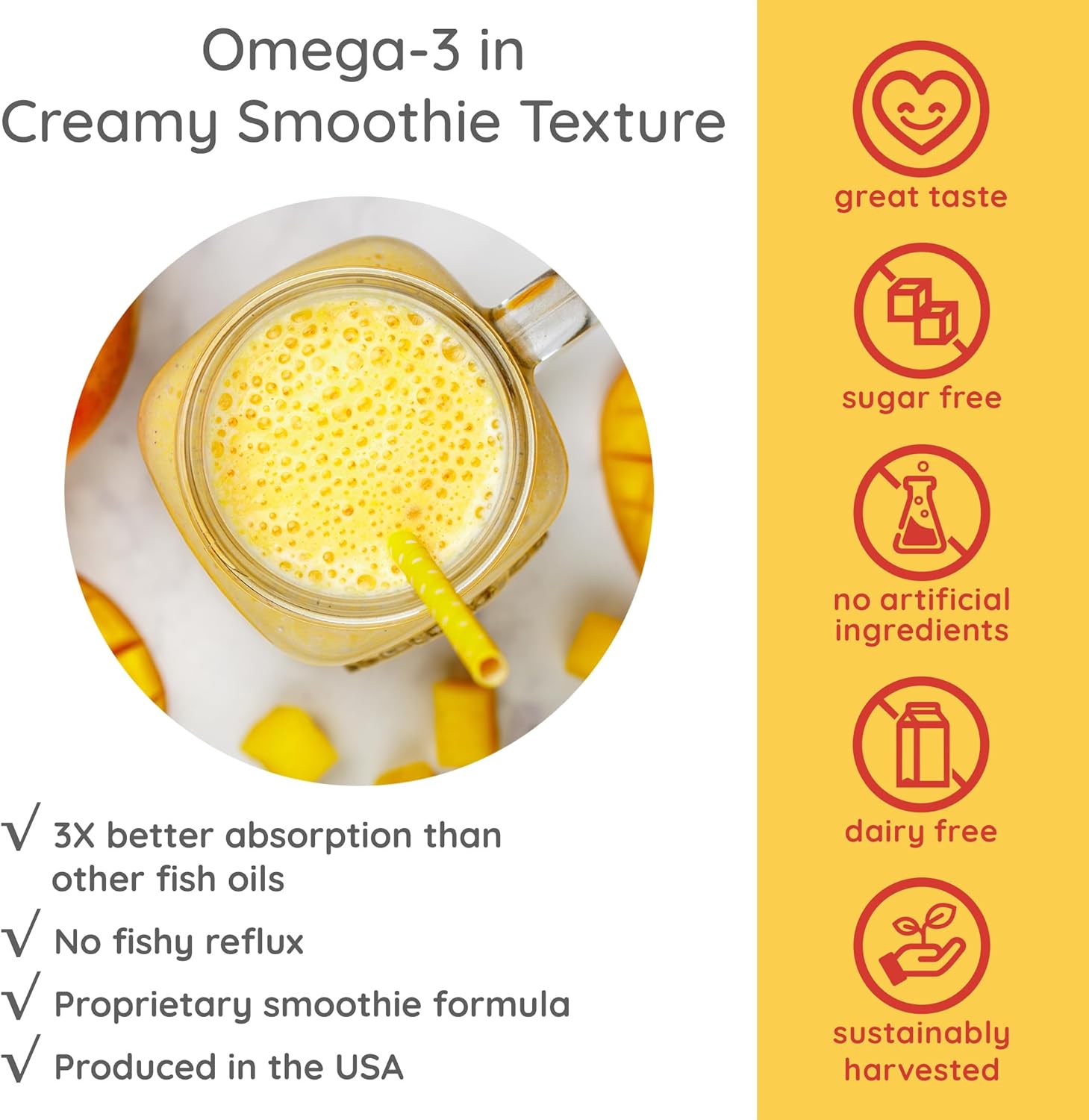 Omega-3 in
Creamy Smoothie Texture

√ 3X better absorption than other fish oils

√ No fishy reflux

√ Proprietary smoothie formula

√ Produced in the USA

great taste

sugar free

no artificial ingredients

dairy free

sustainably harvested